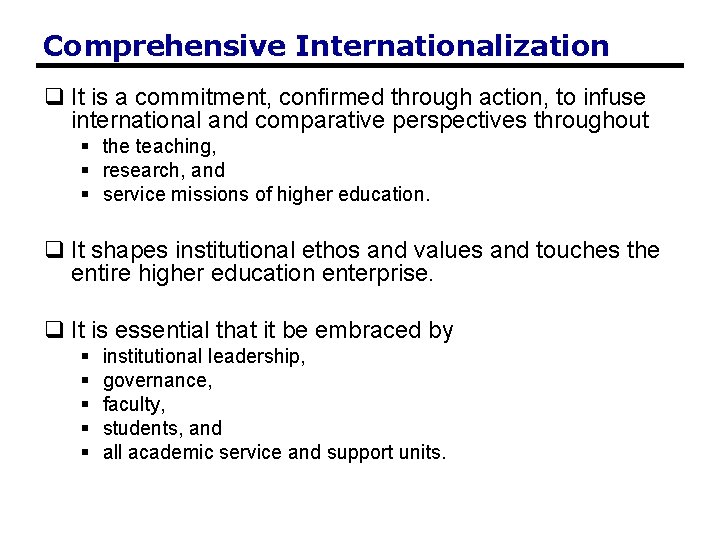 Comprehensive Internationalization

❑ It is a commitment, confirmed through action, to infuse international and comparative perspectives throughout
▪ the teaching,
▪ research, and
▪ service missions of higher education.

❑ It shapes institutional ethos and values and touches the entire higher education enterprise.

❑ It is essential that it be embraced by
▪ institutional leadership,
▪ governance,
▪ faculty,
▪ students, and
▪ all academic service and support units.